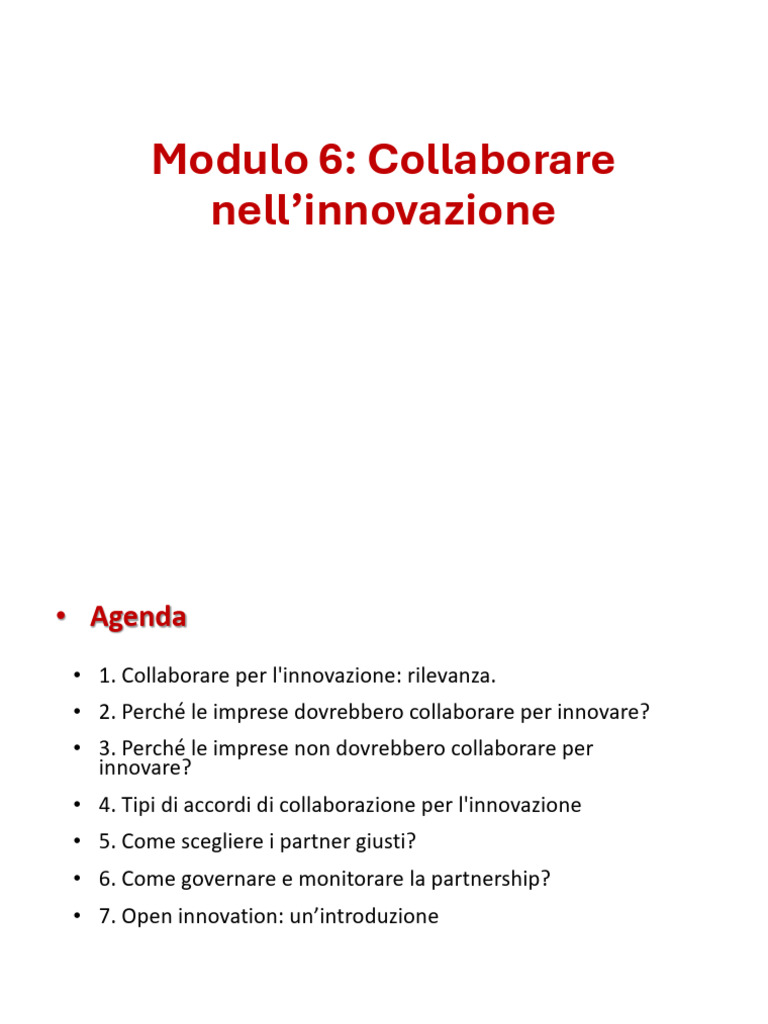 Modulo 6: Collaborare nell’innovazione

• Agenda

• 1. Collaborare per l'innovazione: rilevanza.
• 2. Perché le imprese dovrebbero collaborare per innovare?
• 3. Perché le imprese non dovrebbero collaborare per innovare?
• 4. Tipi di accordi di collaborazione per l'innovazione
• 5. Come scegliere i partner giusti?
• 6. Come governare e monitorare la partnership?
• 7. Open innovation: un’introduzione